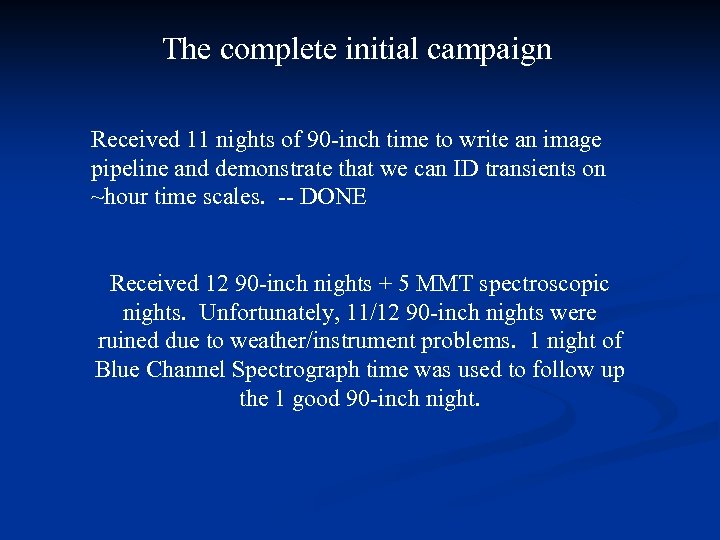 The complete initial campaign

Received 11 nights of 90-inch time to write an image pipeline and demonstrate that we can ID transients on ~hour time scales. -- DONE

Received 12 90-inch nights + 5 MMT spectroscopic nights. Unfortunately, 11/12 90-inch nights were ruined due to weather/instrument problems. 1 night of Blue Channel Spectrograph time was used to follow up the 1 good 90-inch night.